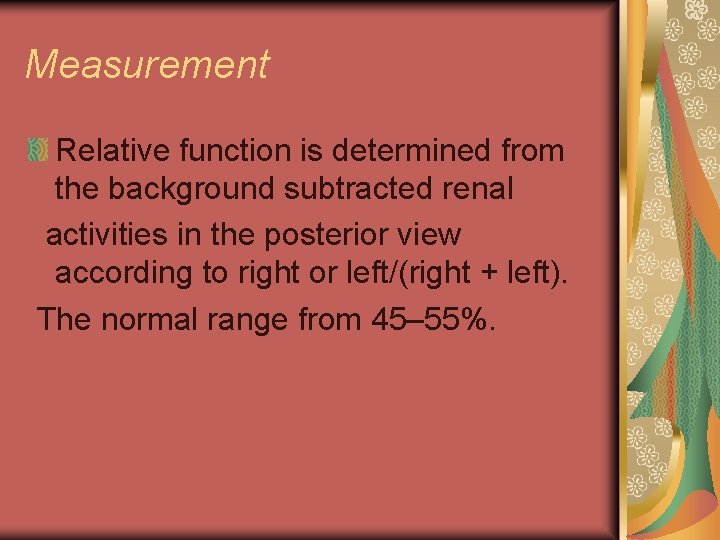 Measurement

Relative function is determined from the background subtracted renal activities in the posterior view according to right or left/(right + left).

The normal range from 45–55%.